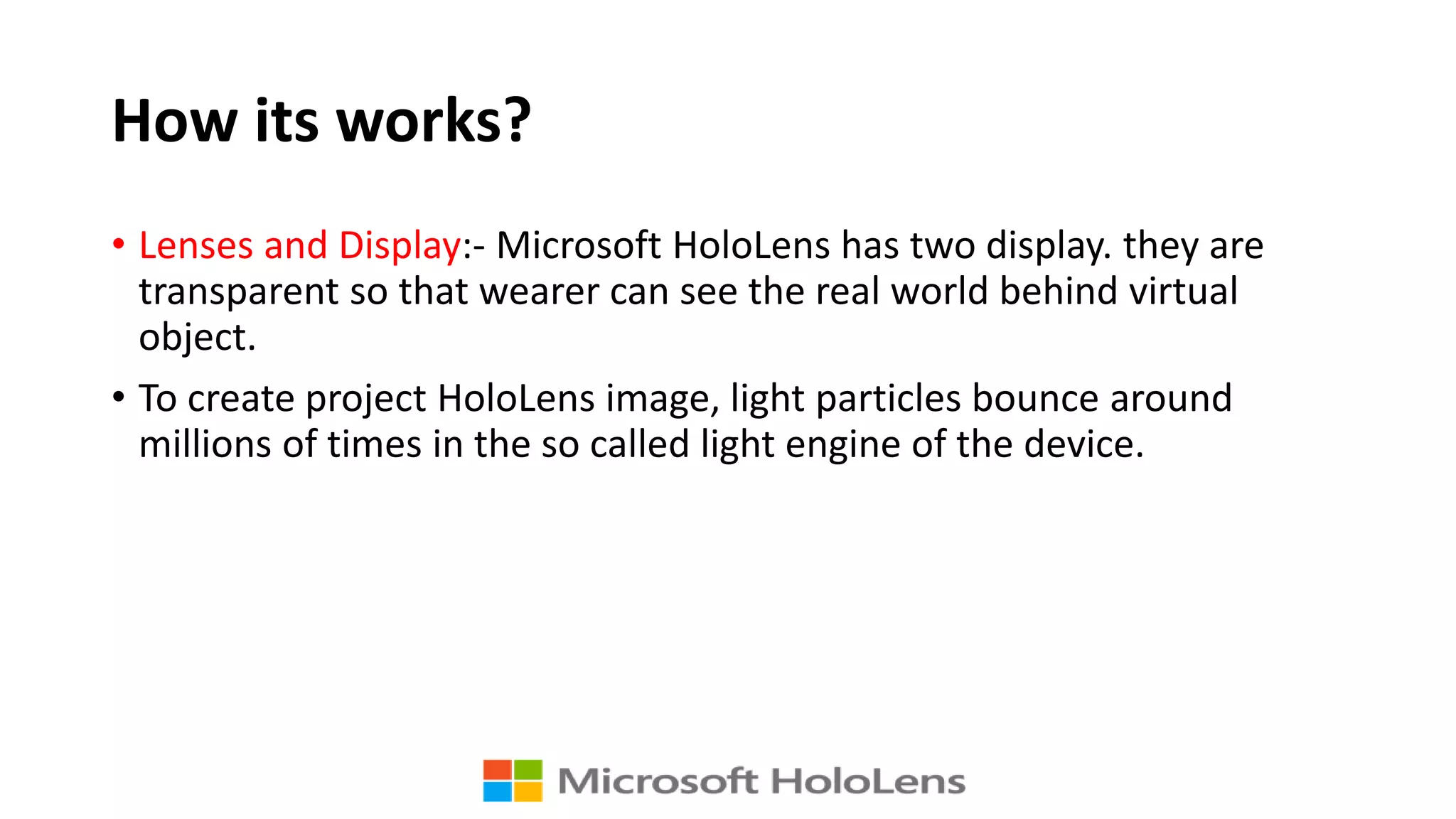 How its works?

• Lenses and Display:- Microsoft HoloLens has two display. they are transparent so that wearer can see the real world behind virtual object.

• To create project HoloLens image, light particles bounce around millions of times in the so called light engine of the device.

Microsoft HoloLens